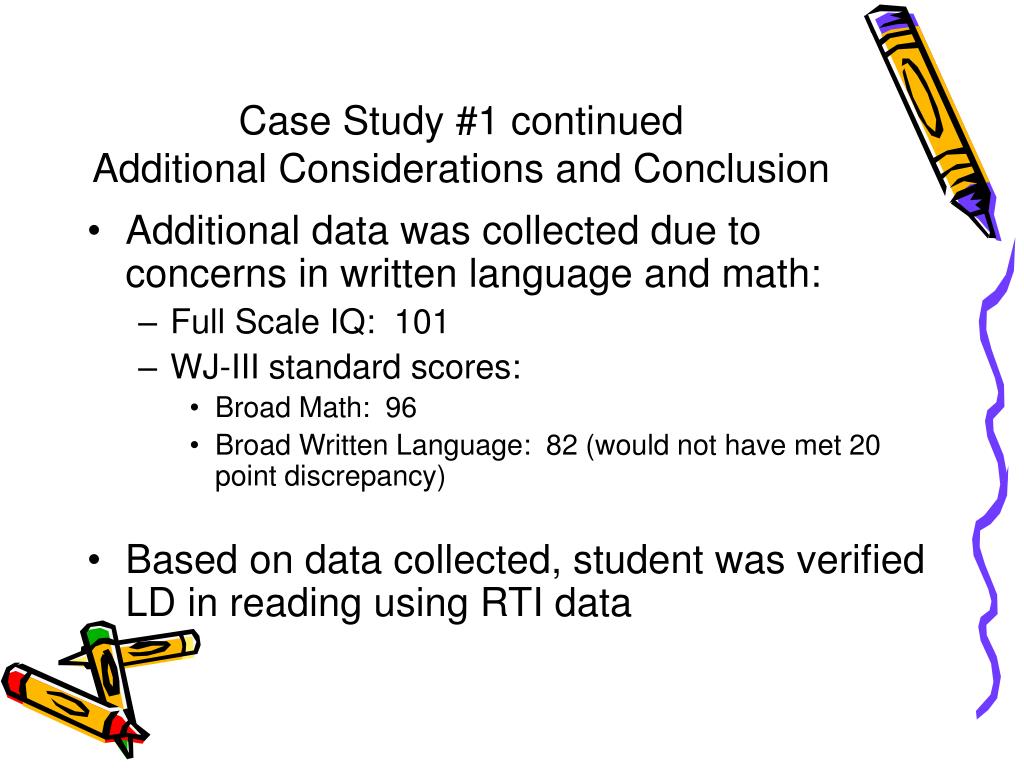 Case Study #1 continued
Additional Considerations and Conclusion

• Additional data was collected due to concerns in written language and math:
– Full Scale IQ: 101
– WJ-III standard scores:
• Broad Math: 96
• Broad Written Language: 82 (would not have met 20 point discrepancy)

• Based on data collected, student was verified LD in reading using RTI data